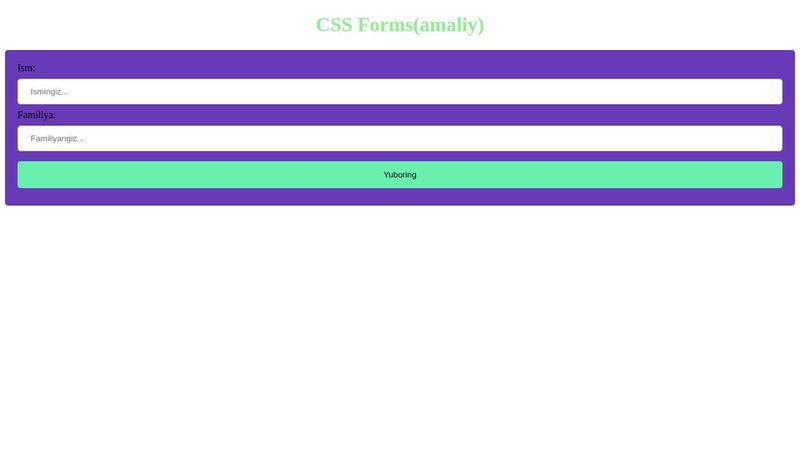 CSS Forms(amaliy)

Ism:

Ismingiz...

Familiya:

Familiyangiz...

Yuboring